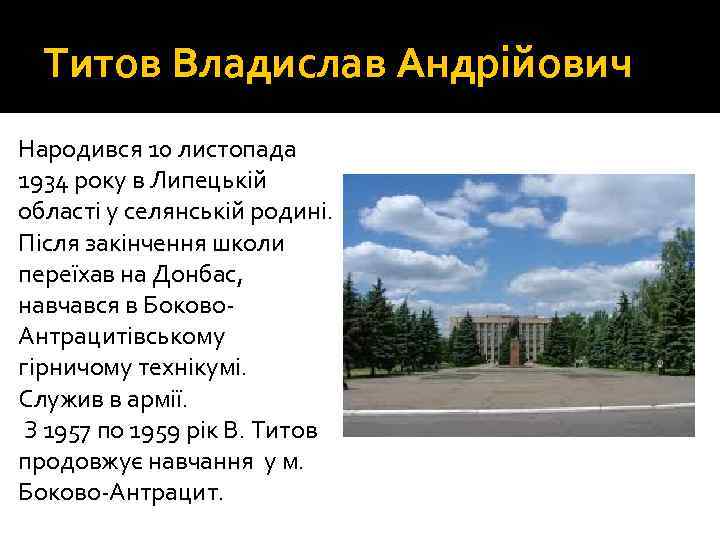 Титов Владислав Андрійович

Народився 10 листопада 1934 року в Липецькій області у селянській родині. Після закінчення школи переїхав на Донбас, навчався в Боково-Антрацитівському гірничому технікумі. Служив в армії.
З 1957 по 1959 рік В. Титов продовжує навчання у м. Боково-Антрацит.